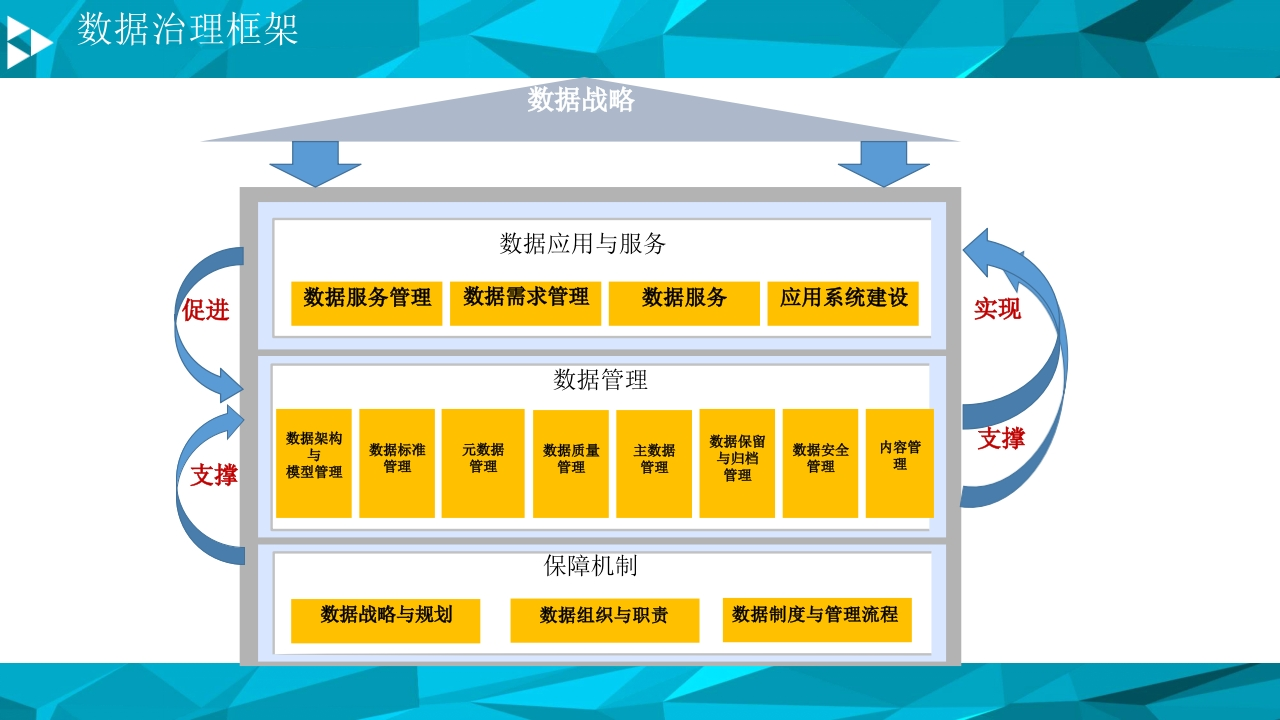 数据治理框架

数据战略

数据应用与服务

数据服务管理
数据需求管理
数据服务
应用系统建设

促进

实现

数据管理

数据架构与模型管理
数据标准管理
元数据管理
数据质量管理
主数据管理
数据保留与归档管理
数据安全管理
内容管理

支撑

支撑

保障机制

数据战略与规划
数据组织与职责
数据制度与管理流程